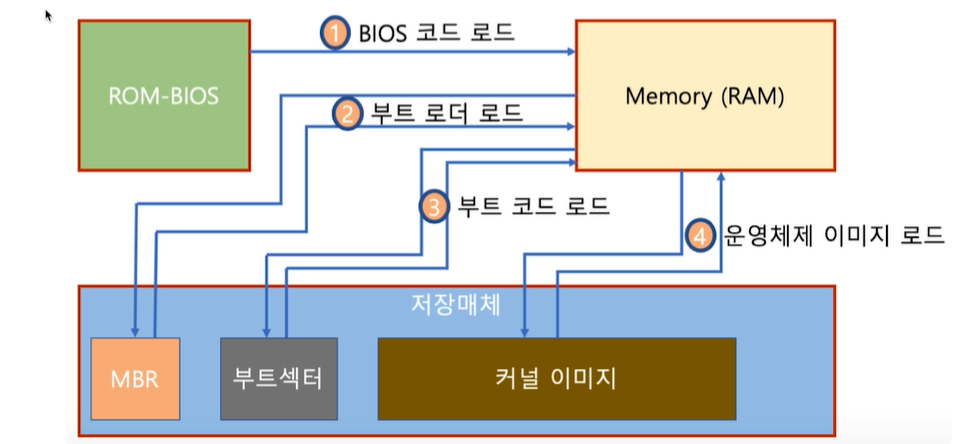 ROM-BIOS

1 BIOS 코드 로드

Memory (RAM)

2 부트 로더 로드

3 부트 코드 로드

4 운영체제 이미지 로드

저장매체

MBR

부트섹터

커널 이미지